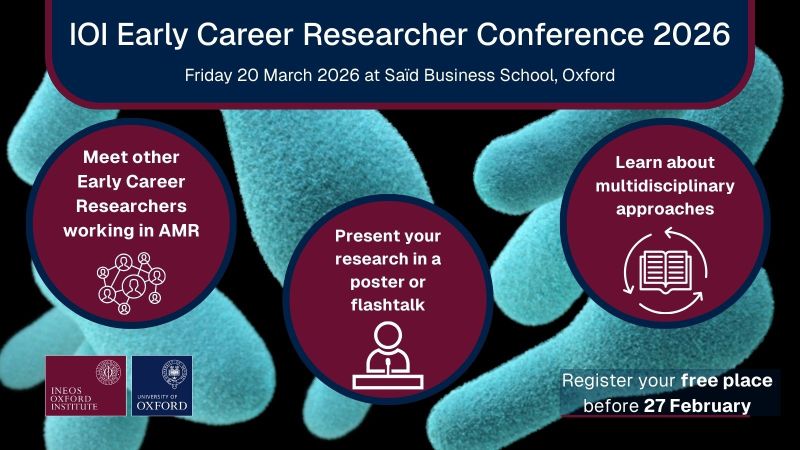 IOI Early Career Researcher Conference 2026

Friday 20 March 2026 at Saïd Business School, Oxford

Meet other Early Career Researchers working in AMR

Present your research in a poster or flashtalk

Learn about multidisciplinary approaches

INEOS OXFORD INSTITUTE

UNIVERSITY OF OXFORD

Register your free place before 27 February